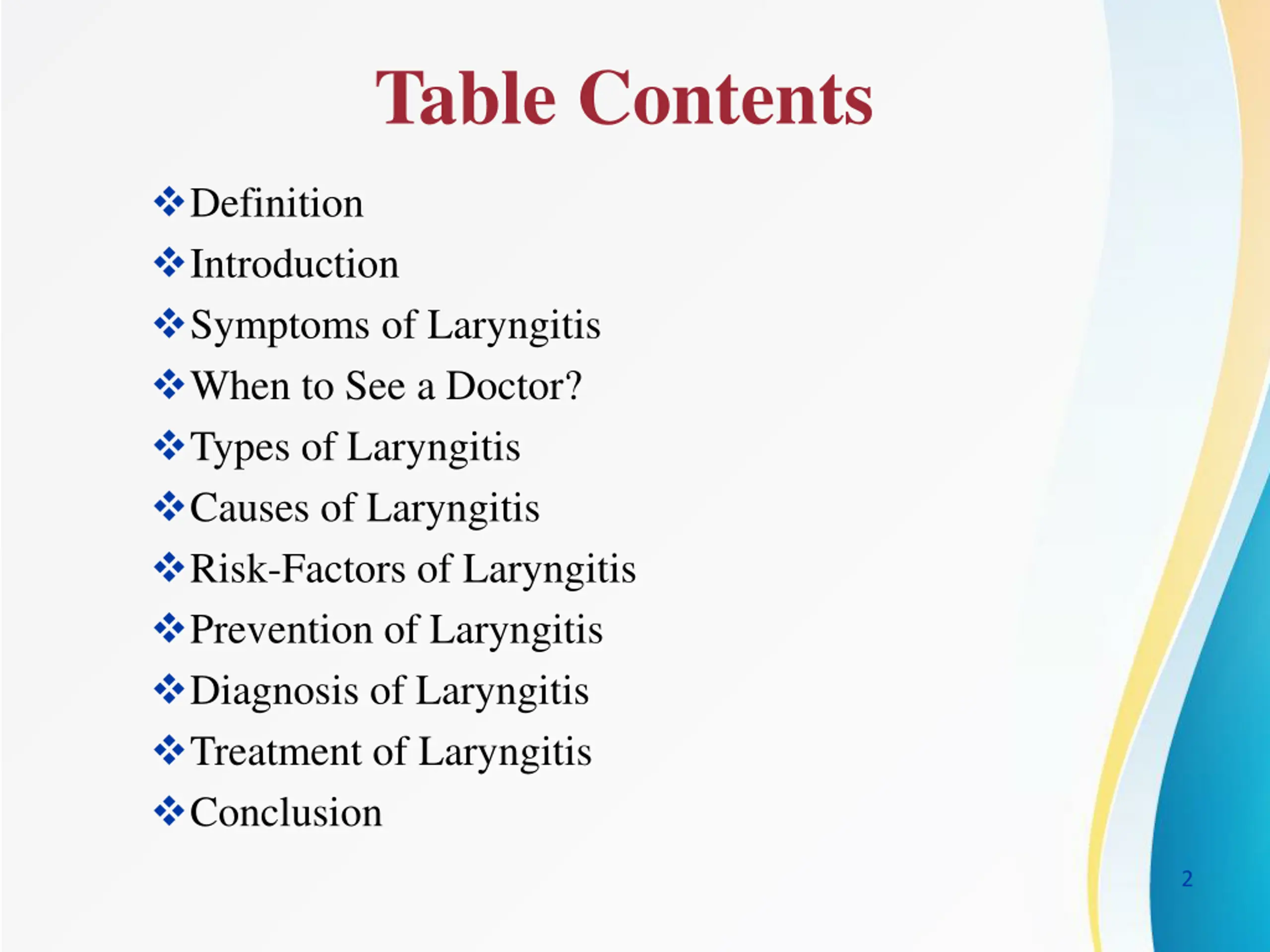 Table Contents

❖ Definition
❖ Introduction
❖ Symptoms of Laryngitis
❖ When to See a Doctor?
❖ Types of Laryngitis
❖ Causes of Laryngitis
❖ Risk-Factors of Laryngitis
❖ Prevention of Laryngitis
❖ Diagnosis of Laryngitis
❖ Treatment of Laryngitis
❖ Conclusion

2